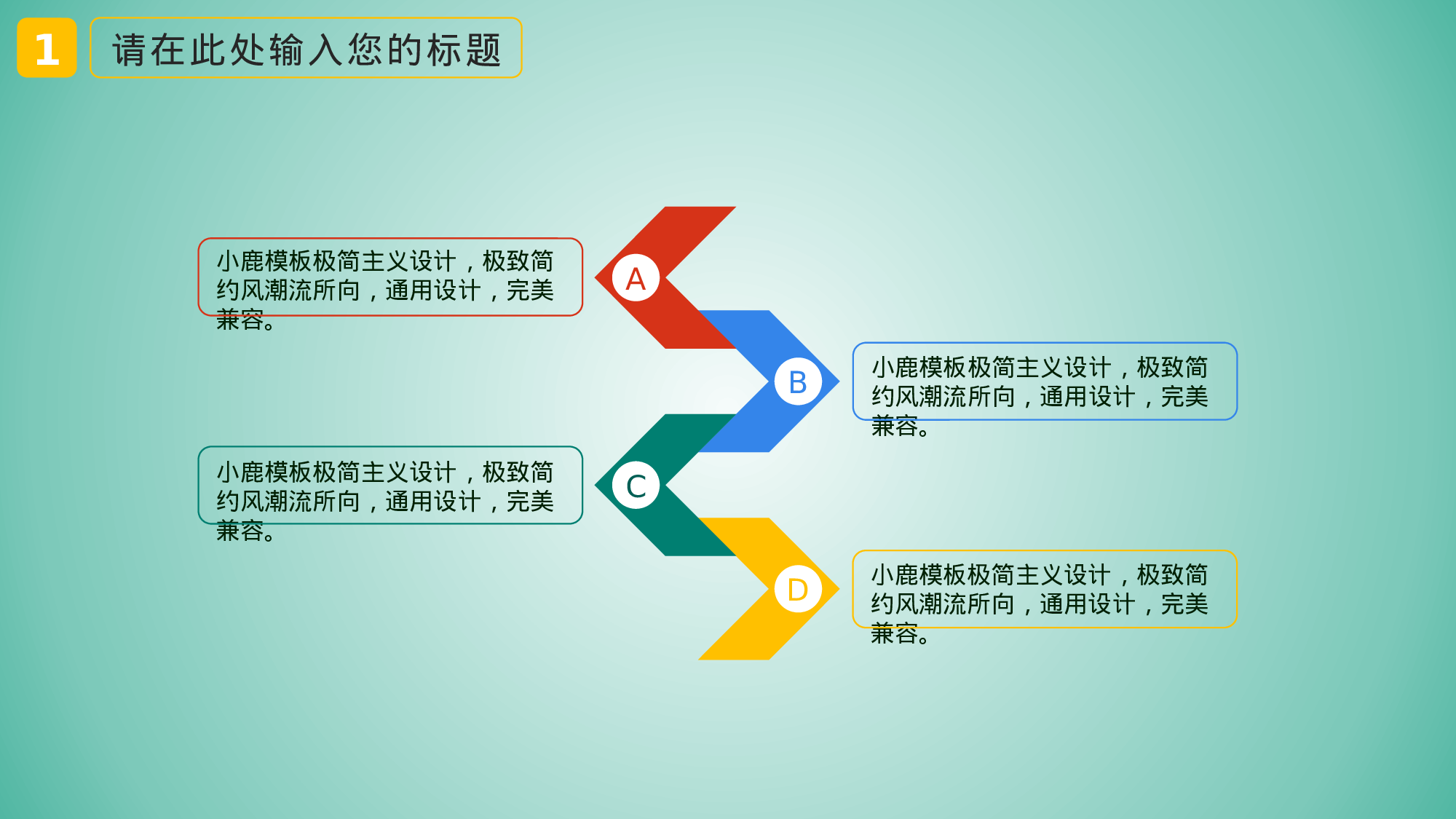 1

请在此处输入您的标题

小鹿模板极简主义设计，极致简约风潮流所向，通用设计，完美兼容。

A

B

小鹿模板极简主义设计，极致简约风潮流所向，通用设计，完美兼容。

小鹿模板极简主义设计，极致简约风潮流所向，通用设计，完美兼容。

C

D

小鹿模板极简主义设计，极致简约风潮流所向，通用设计，完美兼容。